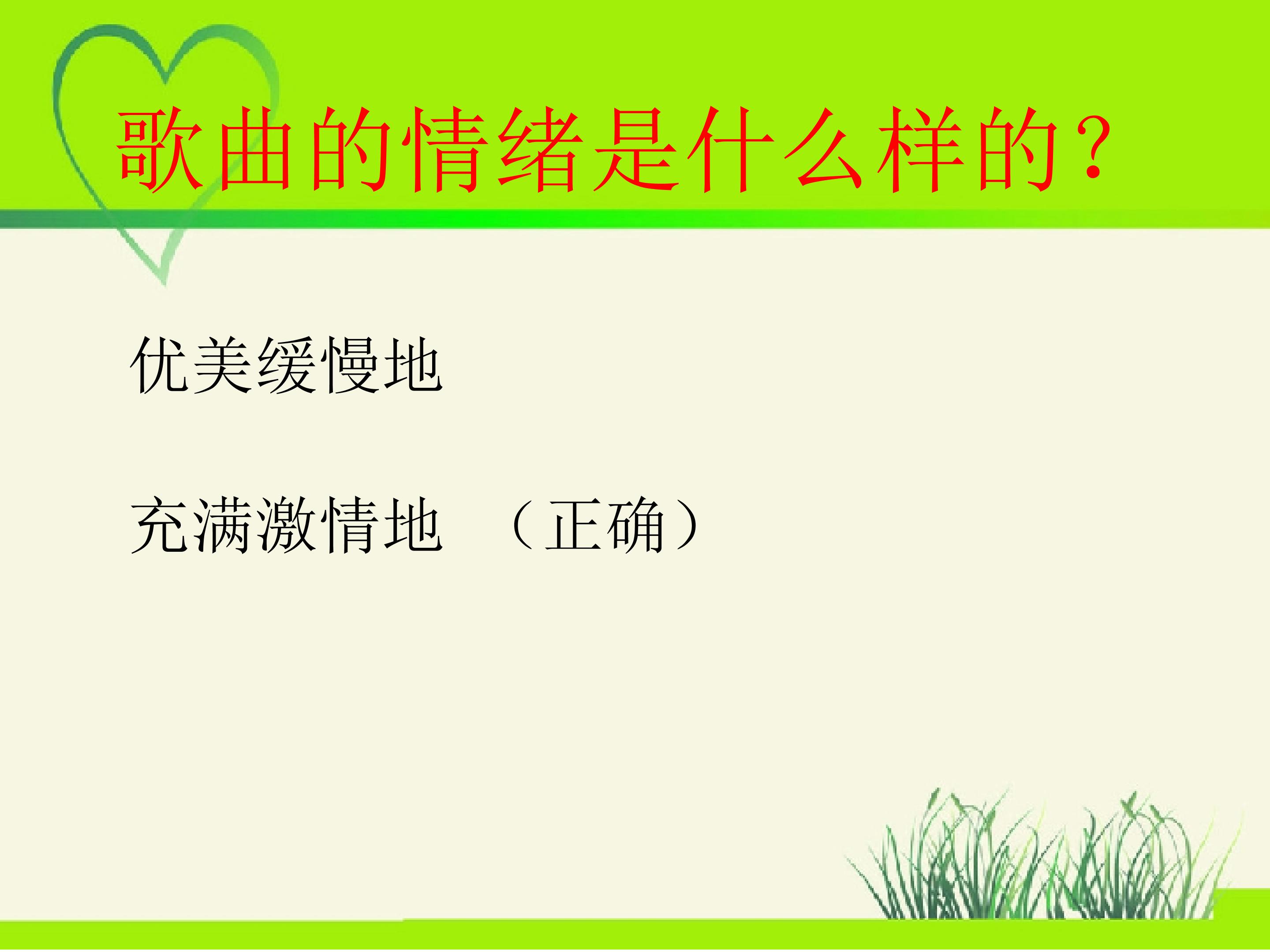 歌曲的情绪是什么样的？

优美缓慢地

充满激情地 （正确）